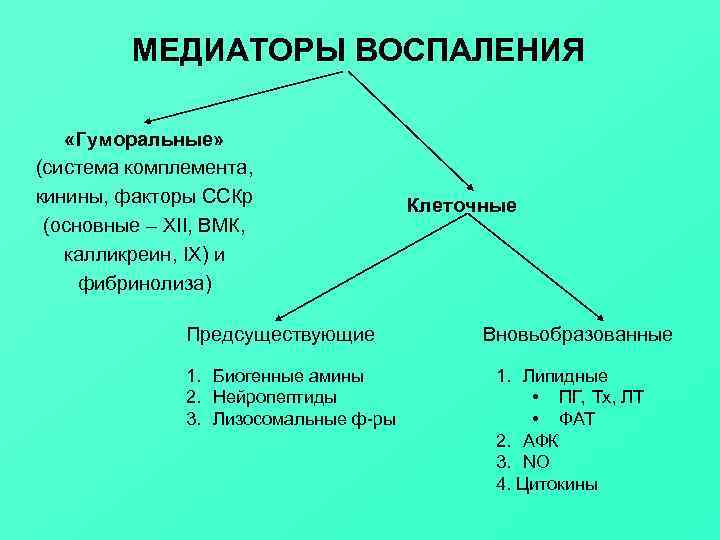 МЕДИАТОРЫ ВОСПАЛЕНИЯ

«Гуморальные»
(система комплемента, кинины, факторы ССКр (основные – XII, ВМК, калликреин, IX) и фибринолиза)

Клеточные

Предсуществующие

1. Биогенные амины
2. Нейропептиды
3. Лизосомальные ф-ры

Вновьобразованные

1. Липидные
• ПГ, Тх, ЛТ
• ФАТ
2. АФК
3. NO
4. Цитокины